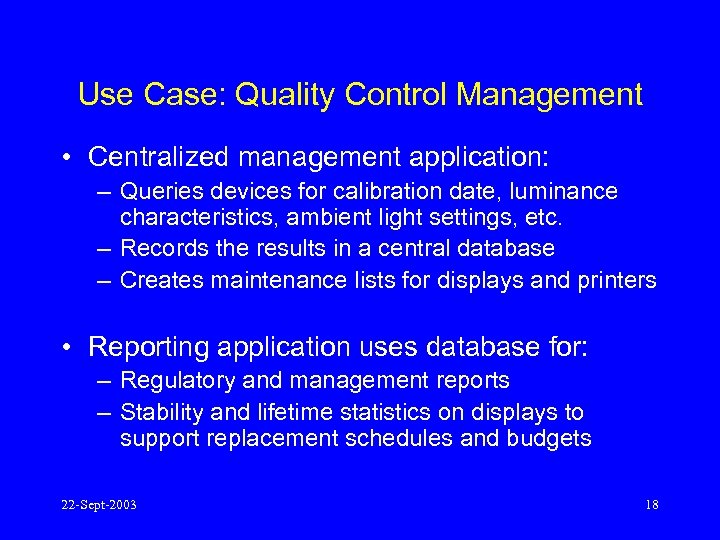 Use Case: Quality Control Management

• Centralized management application:
– Queries devices for calibration date, luminance characteristics, ambient light settings, etc.
– Records the results in a central database
– Creates maintenance lists for displays and printers

• Reporting application uses database for:
– Regulatory and management reports
– Stability and lifetime statistics on displays to support replacement schedules and budgets

22-Sept-2003

18